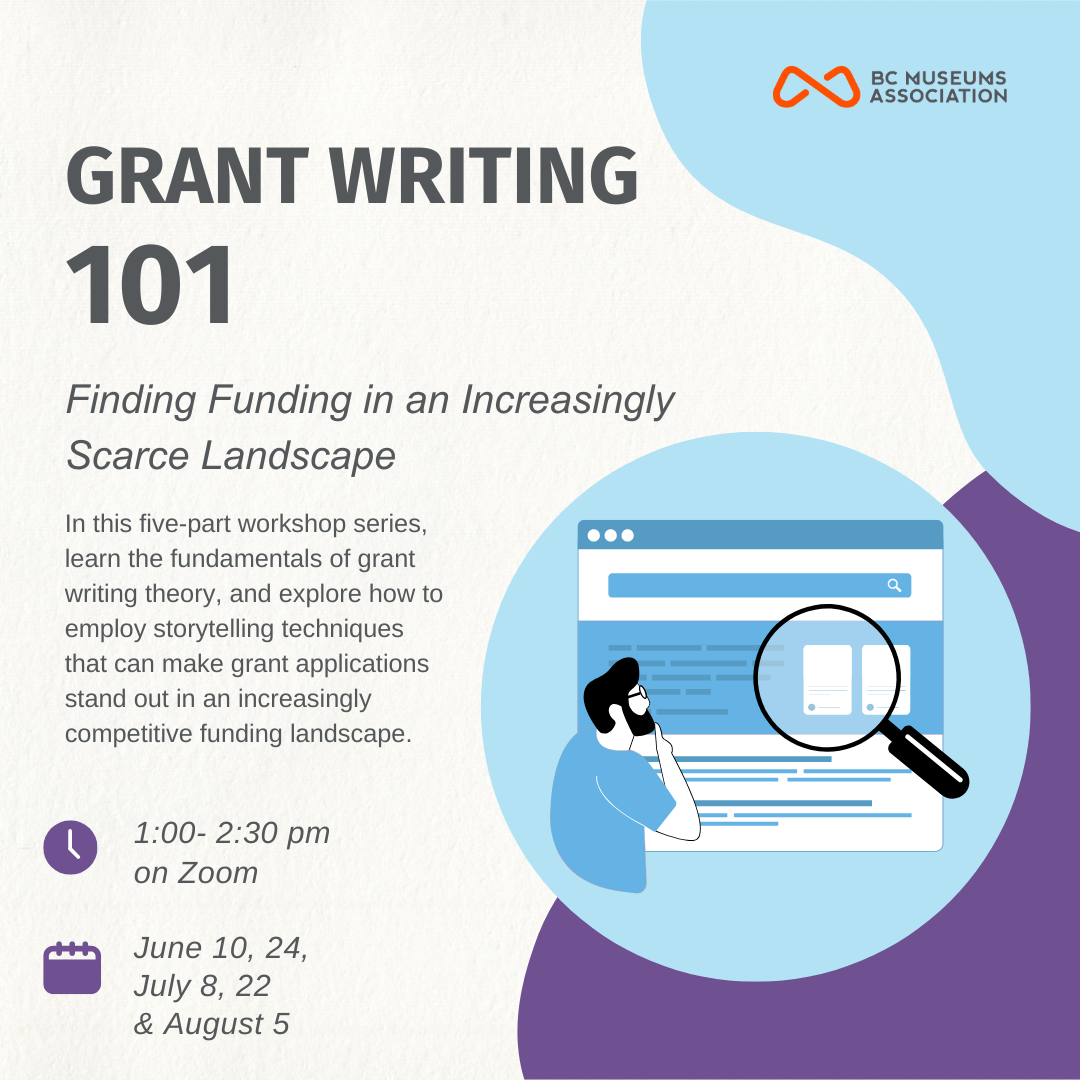 BC MUSEUMS ASSOCIATION

GRANT WRITING 101

Finding Funding in an Increasingly Scarce Landscape

In this five-part workshop series, learn the fundamentals of grant writing theory, and explore how to employ storytelling techniques that can make grant applications stand out in an increasingly competitive funding landscape.

1:00- 2:30 pm on Zoom

June 10, 24, July 8, 22 & August 5